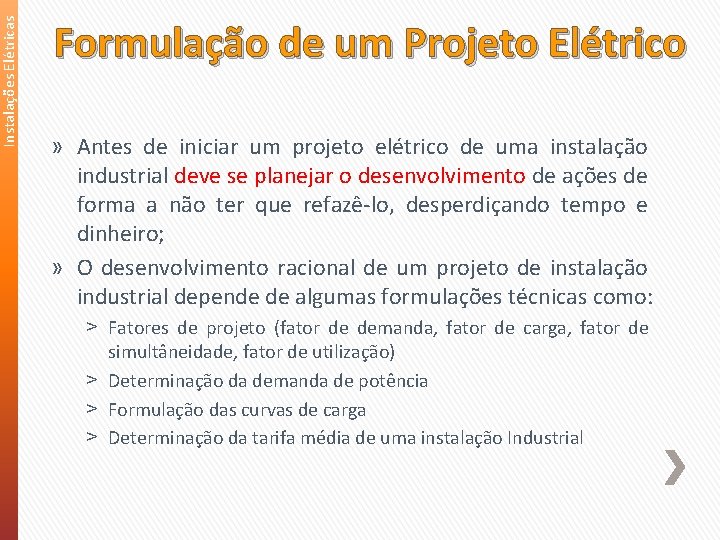 Instalações Elétricas

Formulação de um Projeto Elétrico

» Antes de iniciar um projeto elétrico de uma instalação industrial deve se planejar o desenvolvimento de ações de forma a não ter que refazê-lo, desperdiçando tempo e dinheiro;

» O desenvolvimento racional de um projeto de instalação industrial depende de algumas formulações técnicas como:

> Fatores de projeto (fator de demanda, fator de carga, fator de simultâneidade, fator de utilização)

> Determinação da demanda de potência

> Formulação das curvas de carga

> Determinação da tarifa média de uma instalação Industrial